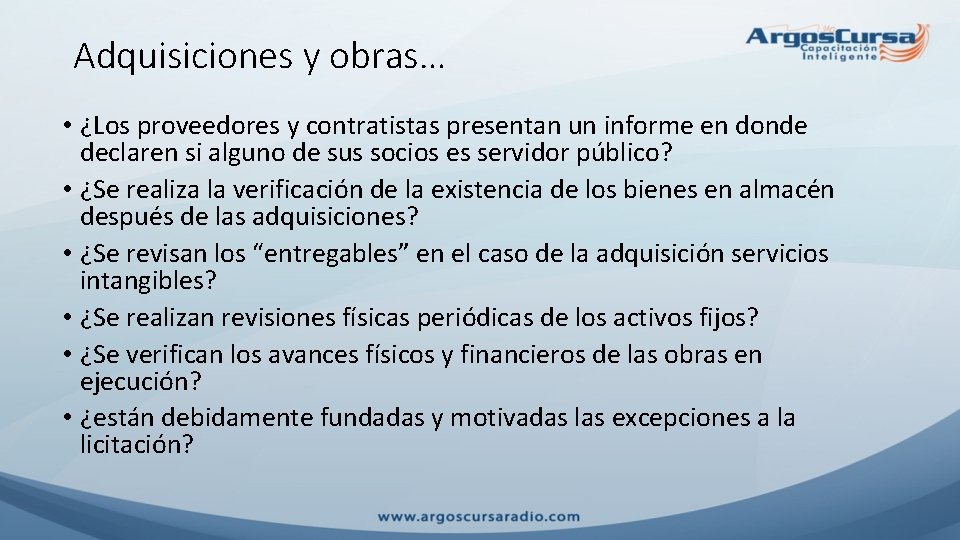 Adquisiciones y obras…

ArgosCursa
Capacitación
Inteligente

• ¿Los proveedores y contratistas presentan un informe en donde declaren si alguno de sus socios es servidor público?
• ¿Se realiza la verificación de la existencia de los bienes en almacén después de las adquisiciones?
• ¿Se revisan los “entregables” en el caso de la adquisición servicios intangibles?
• ¿Se realizan revisiones físicas periódicas de los activos fijos?
• ¿Se verifican los avances físicos y financieros de las obras en ejecución?
• ¿están debidamente fundadas y motivadas las excepciones a la licitación?

www.argoscursaradio.com